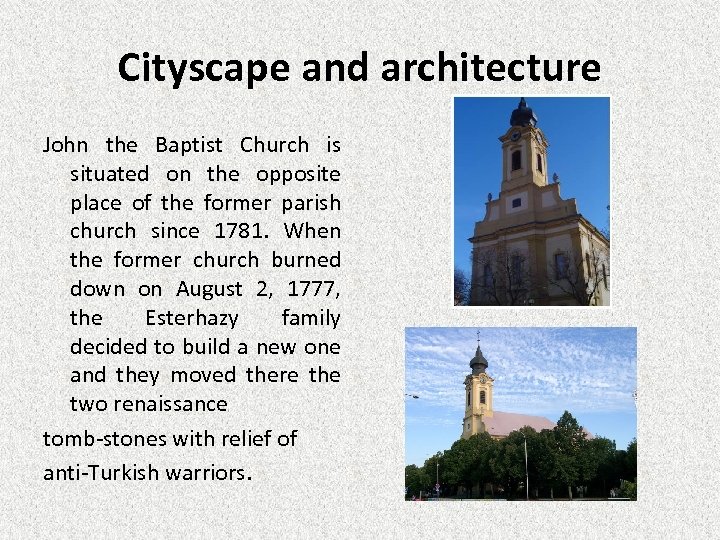 Cityscape and architecture

John the Baptist Church is situated on the opposite place of the former parish church since 1781. When the former church burned down on August 2, 1777, the Esterhazy family decided to build a new one and they moved there the two renaissance

tomb-stones with relief of

anti-Turkish warriors.